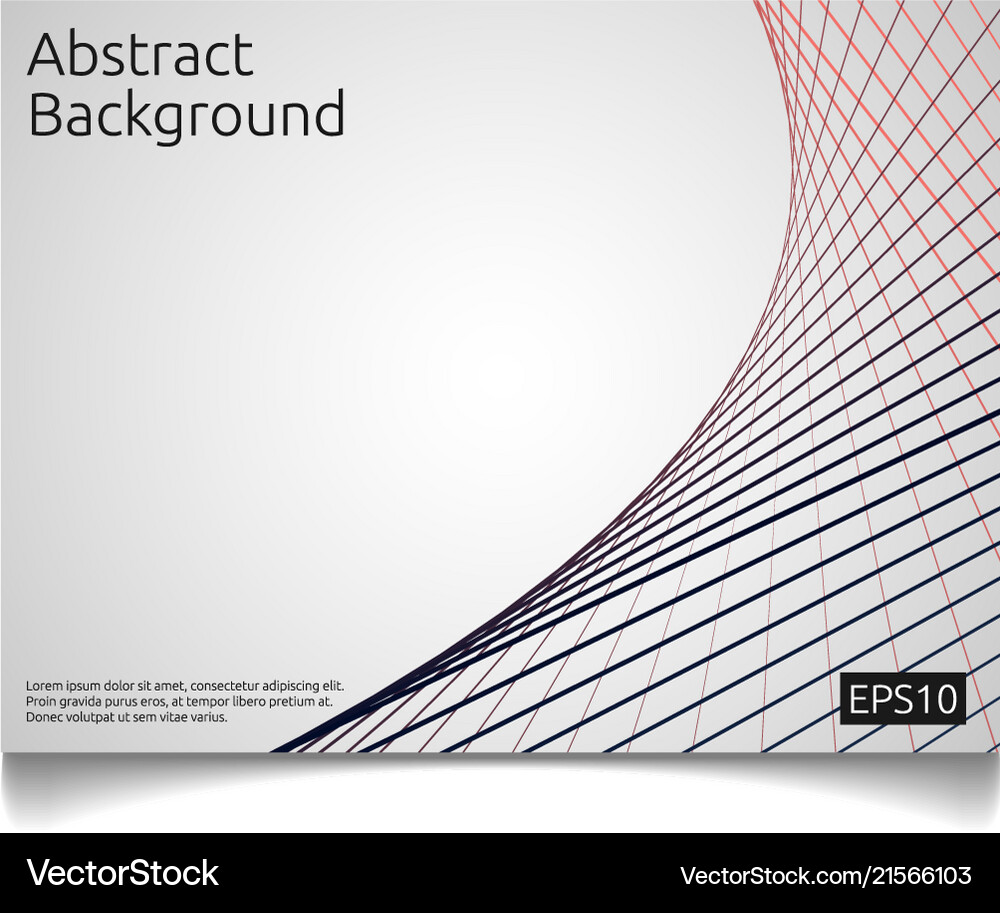 Abstract Background

Lorem ipsum dolor sit amet, consectetur adipiscing elit. Proin gravida purus eros, at tempor libero pretium at. Donec volutpat ut sem vitae varius.

EPS10

VectorStock

VectorStock.com/21566103